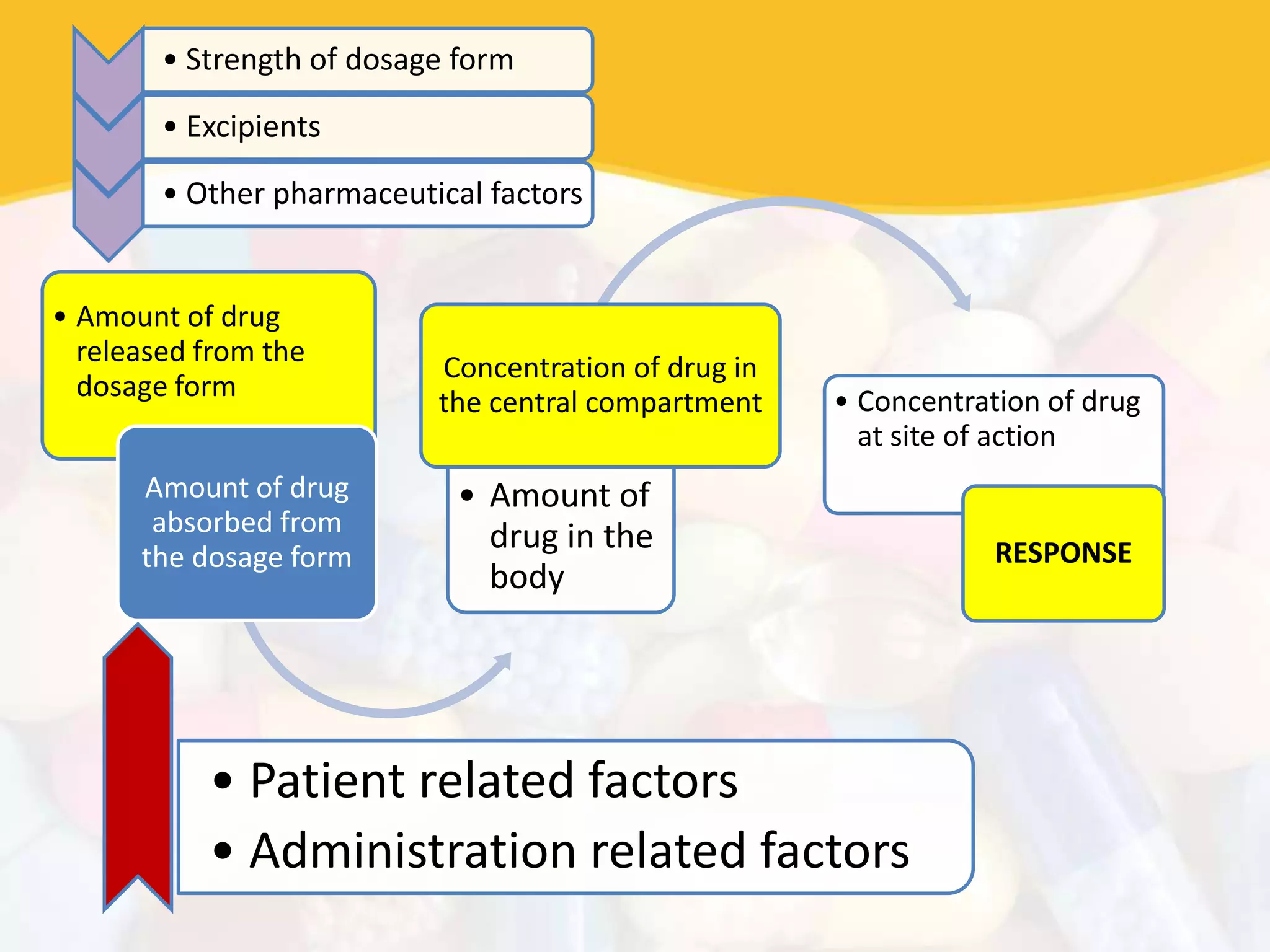 • Strength of dosage form

• Excipients

• Other pharmaceutical factors

• Amount of drug released from the dosage form

Amount of drug absorbed from the dosage form

Concentration of drug in the central compartment

• Amount of drug in the body

• Concentration of drug at site of action

RESPONSE

• Patient related factors
• Administration related factors